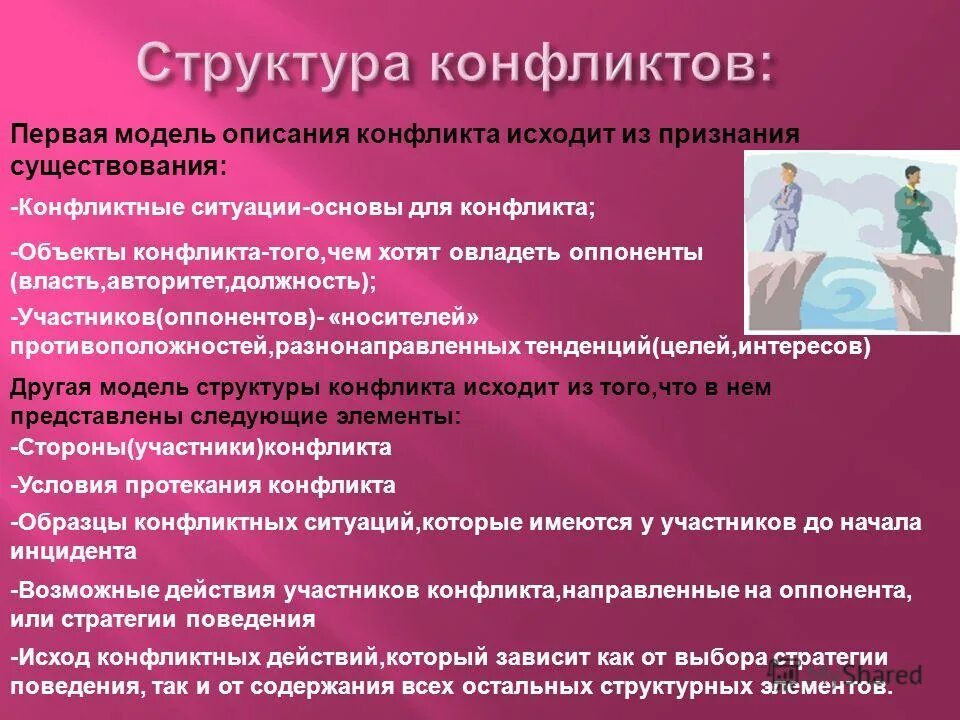 Структура конфликтов:

Первая модель описания конфликта исходит из признания существования:

-Конфликтные ситуации-основы для конфликта;

-Объекты конфликта-того,чем хотят овладеть оппоненты (власть,авторитет,должность);

-Участников(оппонентов)- «носителей» противоположностей,разнонаправленных тенденций(целей,интересов)

Другая модель структуры конфликта исходит из того,что в нем представлены следующие элементы:

-Стороны(участники)конфликта

-Условия протекания конфликта

-Образцы конфликтных ситуаций,которые имеются у участников до начала инцидента

-Возможные действия участников конфликта,направленные на оппонента, или стратегии поведения

-Исход конфликтных действий,который зависит как от выбора стратегии поведения, так и от содержания всех остальных структурных элементов.

MyShared